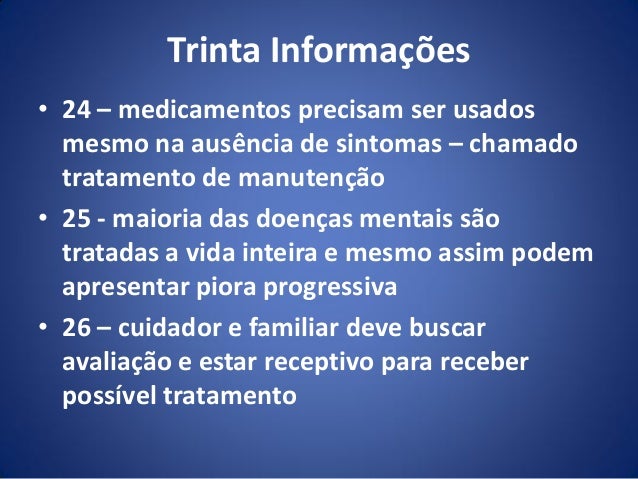 Trinta Informações

• 24 – medicamentos precisam ser usados mesmo na ausência de sintomas – chamado tratamento de manutenção

• 25 - maioria das doenças mentais são tratadas a vida inteira e mesmo assim podem apresentar piora progressiva

• 26 – cuidador e familiar deve buscar avaliação e estar receptivo para receber possível tratamento